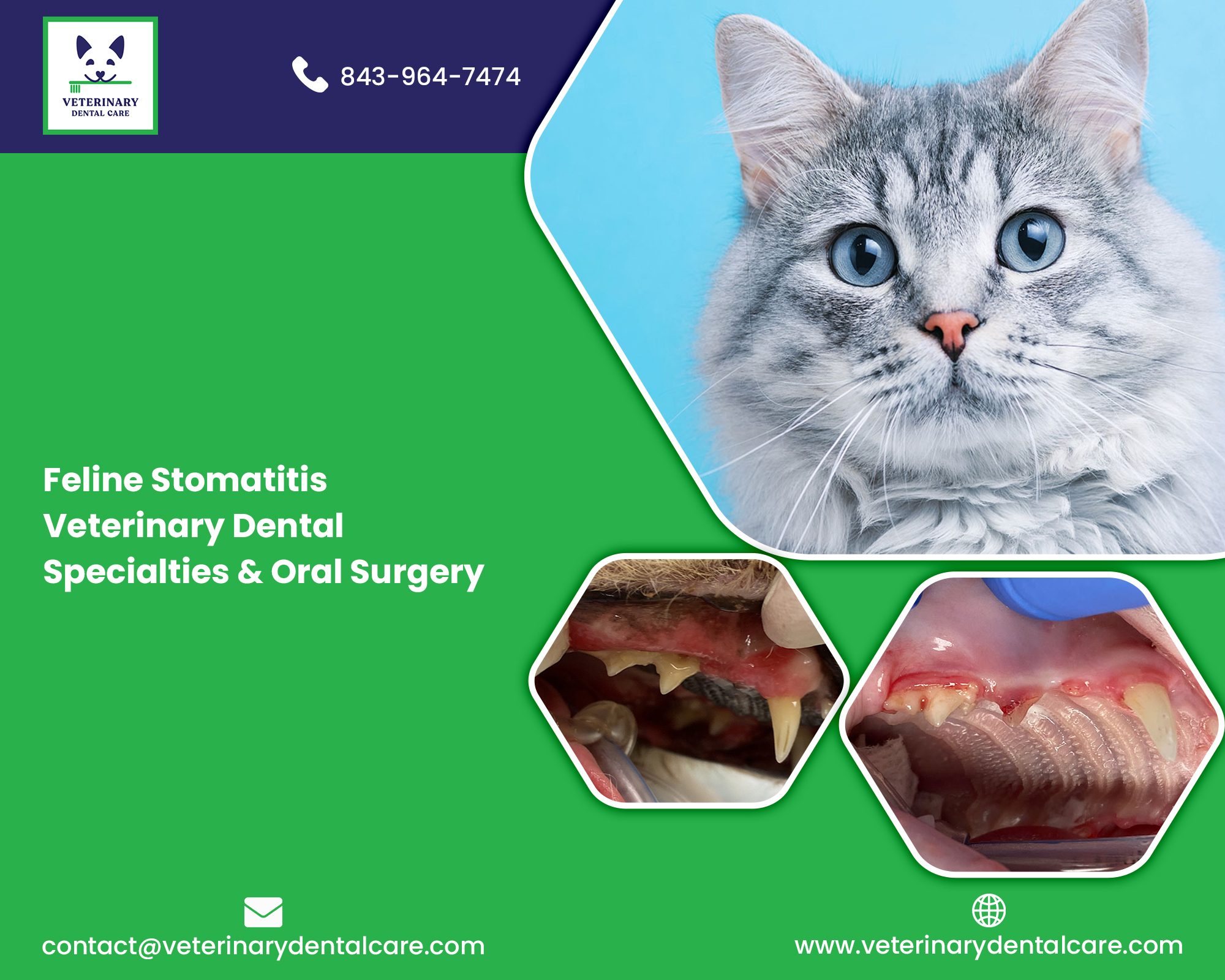 VETERINARY
DENTAL CARE

843-964-7474

Feline Stomatitis
Veterinary Dental
Specialties & Oral Surgery

contact@veterinarydentalcare.com

www.veterinarydentalcare.com